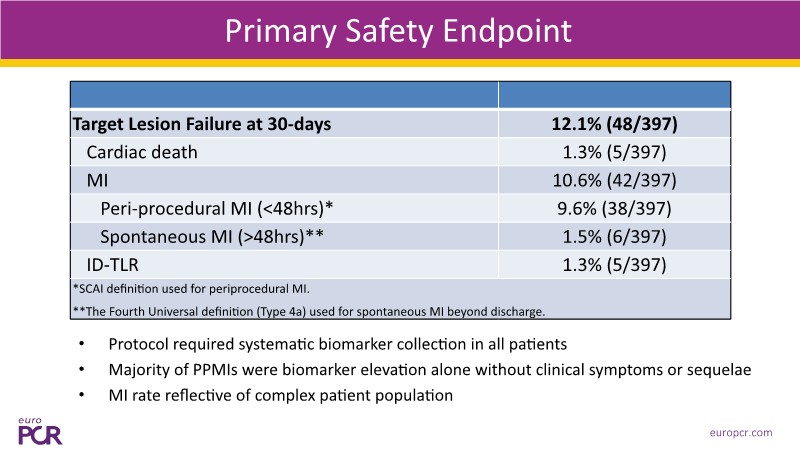 Primary Safety Endpoint

| | |
|---|---|
| **Target Lesion Failure at 30-days** | **12.1% (48/397)** |
| Cardiac death | 1.3% (5/397) |
| MI | 10.6% (42/397) |
| Peri-procedural MI (<48hrs)* | 9.6% (38/397) |
| Spontaneous MI (>48hrs)** | 1.5% (6/397) |
| ID-TLR | 1.3% (5/397) |

*SCAI definition used for periprocedural MI.

**The Fourth Universal definition (Type 4a) used for spontaneous MI beyond discharge.

• Protocol required systematic biomarker collection in all patients
• Majority of PPMIs were biomarker elevation alone without clinical symptoms or sequelae
• MI rate reflective of complex patient population

euro PCR

europcr.com